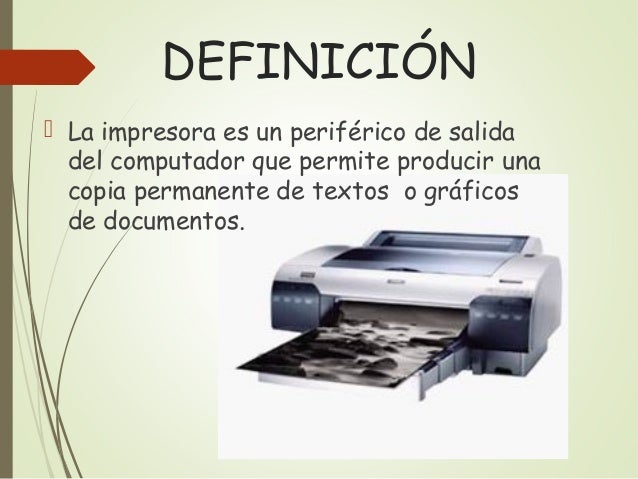 DEFINICIÓN

La impresora es un periférico de salida del computador que permite producir una copia permanente de textos  o gráficos de documentos.